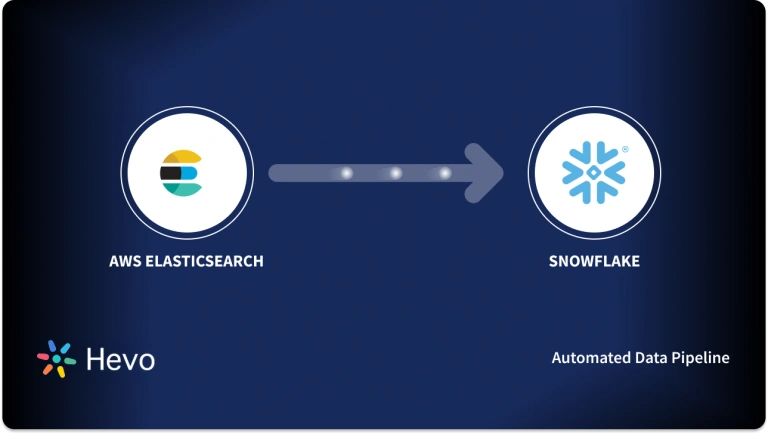 AWS ELASTICSEARCH

SNOWFLAKE

Hevo

Automated Data Pipeline